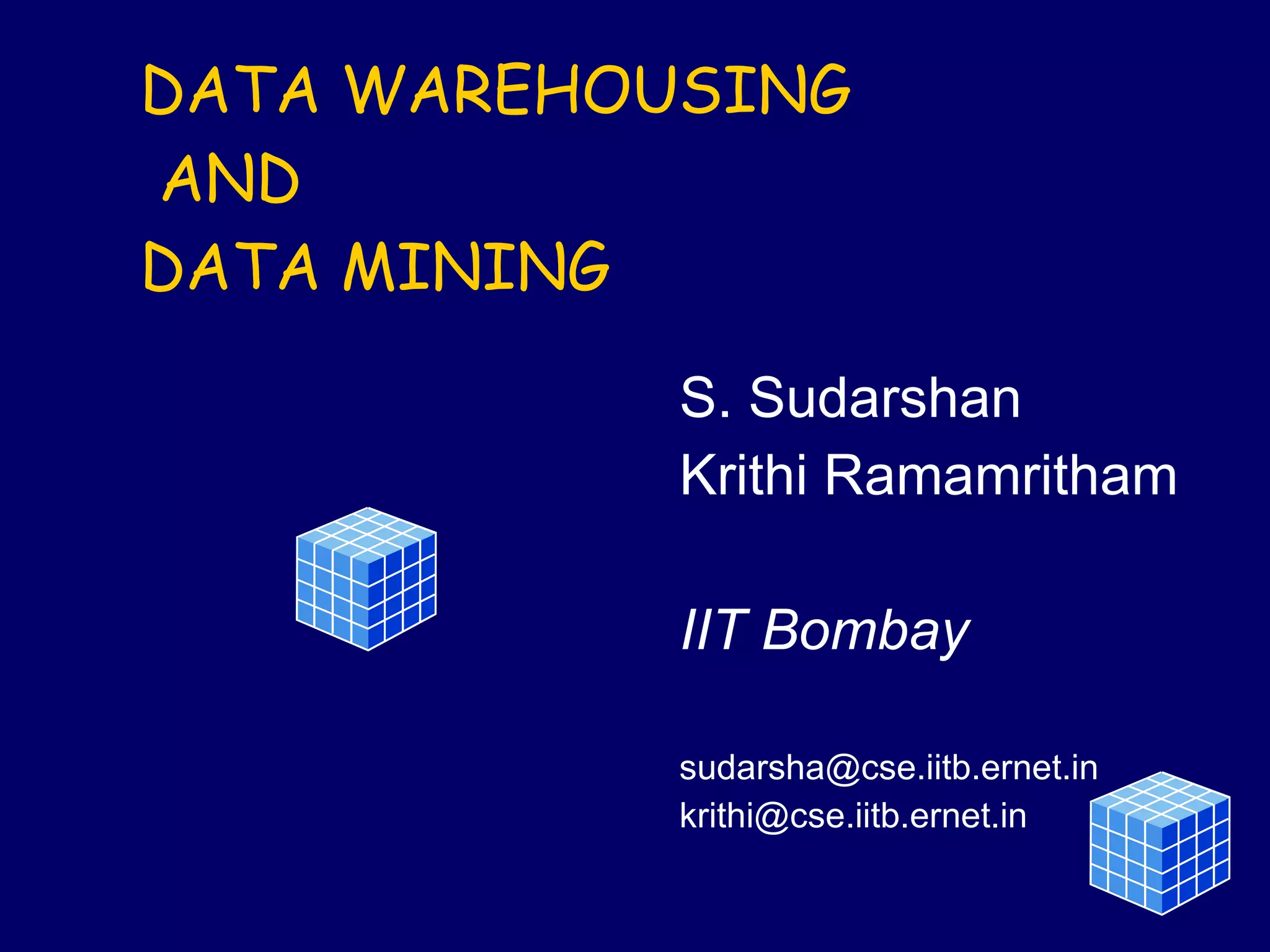 DATA WAREHOUSING
AND
DATA MINING

S. Sudarshan
Krithi Ramamritham

IIT Bombay

sudarsha@cse.iitb.ernet.in
krithi@cse.iitb.ernet.in